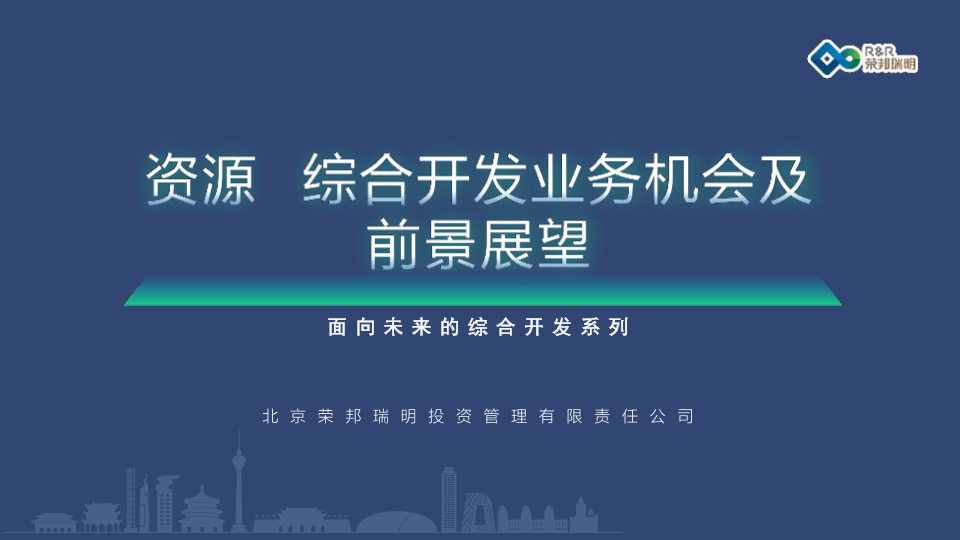 R&R
荣邦瑞明

资源 综合开发业务机会及前景展望

面向未来的综合开发系列

北京荣邦瑞明投资管理有限责任公司